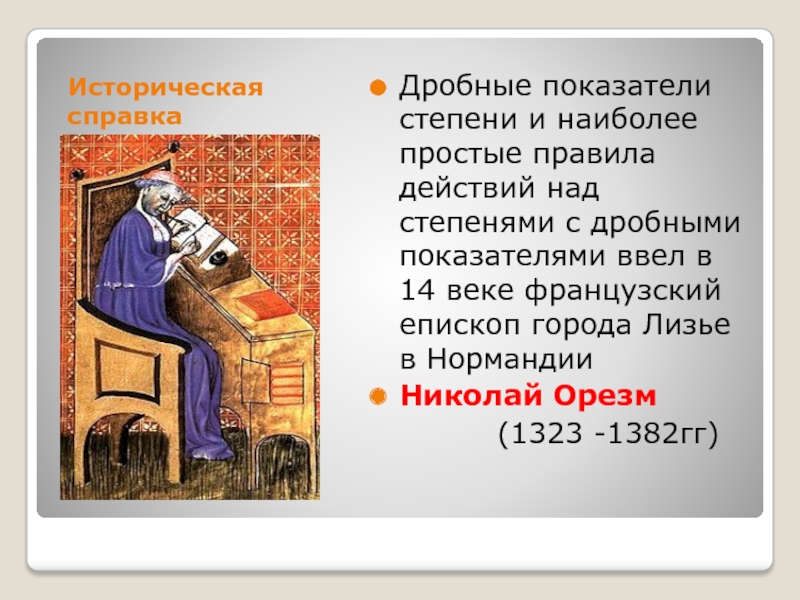 Историческая справка

Дробные показатели степени и наиболее простые правила действий над степенями с дробными показателями ввел в 14 веке французский епископ города Лизье в Нормандии

Николай Орезм

(1323 -1382гг)